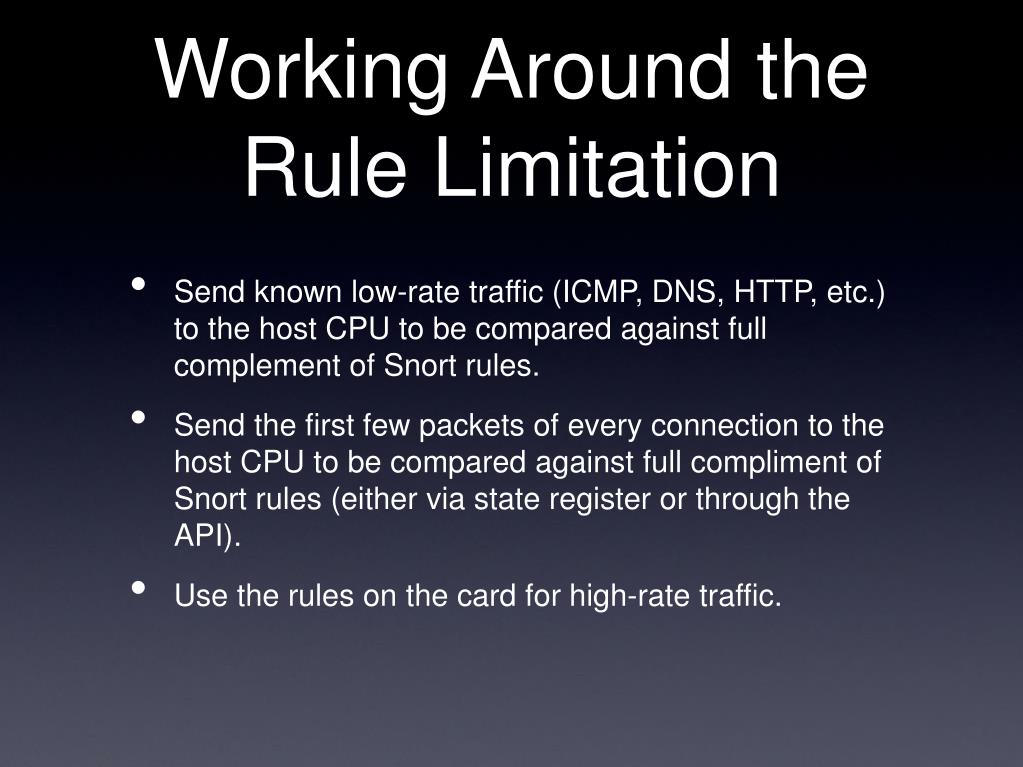 Working Around the Rule Limitation

• Send known low-rate traffic (ICMP, DNS, HTTP, etc.) to the host CPU to be compared against full complement of Snort rules.

• Send the first few packets of every connection to the host CPU to be compared against full compliment of Snort rules (either via state register or through the API).

• Use the rules on the card for high-rate traffic.